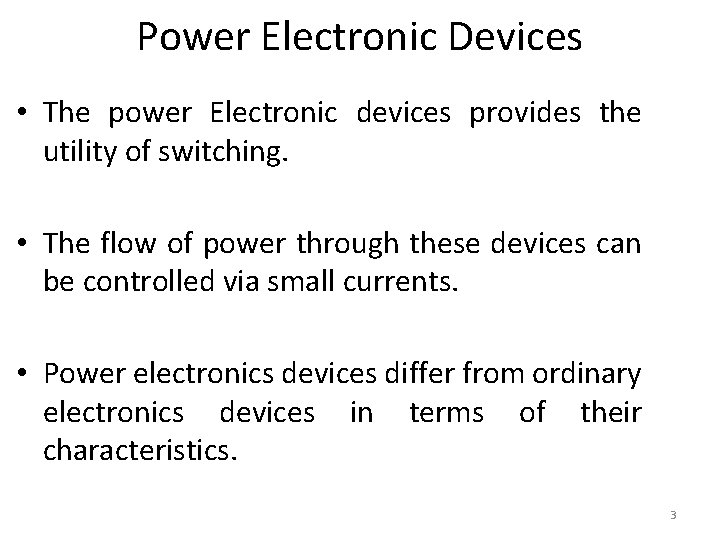 Power Electronic Devices

• The power Electronic devices provides the utility of switching.

• The flow of power through these devices can be controlled via small currents.

• Power electronics devices differ from ordinary electronics devices in terms of their characteristics.

3